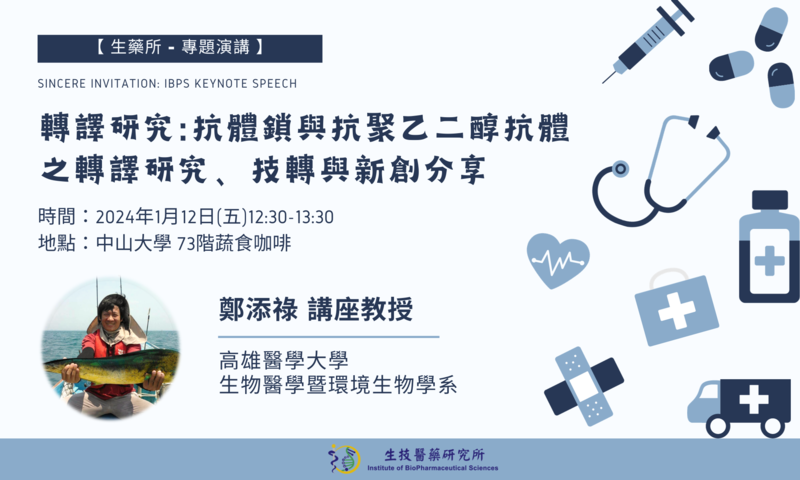 【 生藥所 - 專題演講 】

SINCERE INVITATION: IBPS KEYNOTE SPEECH

轉譯研究:抗體鎖與抗聚乙二醇抗體之轉譯研究、技轉與新創分享

時間：2024年1月12日(五)12:30-13:30
地點：中山大學 73階蔬食咖啡

鄭添祿 講座教授

高雄醫學大學
生物醫學暨環境生物學系

生技醫藥研究所
Institute of BioPharmaceutical Sciences